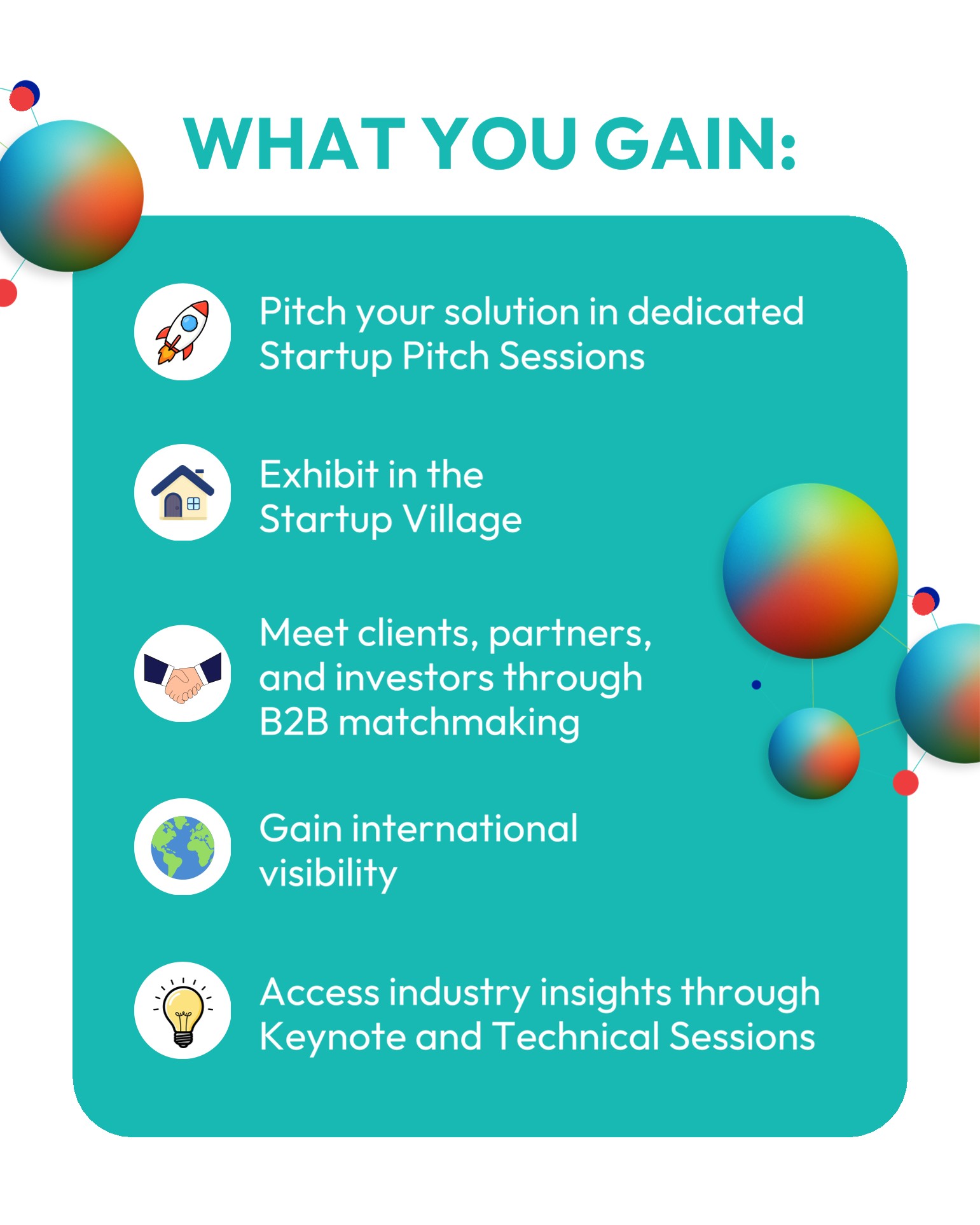 WHAT YOU GAIN:

Pitch your solution in dedicated Startup Pitch Sessions

Exhibit in the Startup Village

Meet clients, partners, and investors through B2B matchmaking

Gain international visibility

Access industry insights through Keynote and Technical Sessions